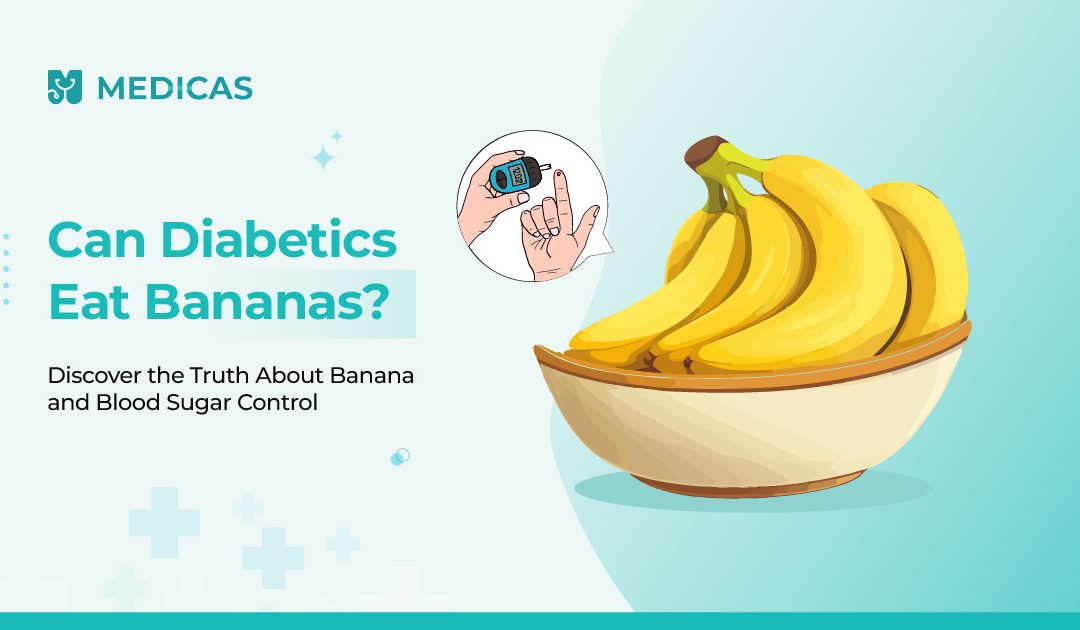 MEDICAS

Can Diabetics Eat Bananas?

Discover the Truth About Banana and Blood Sugar Control